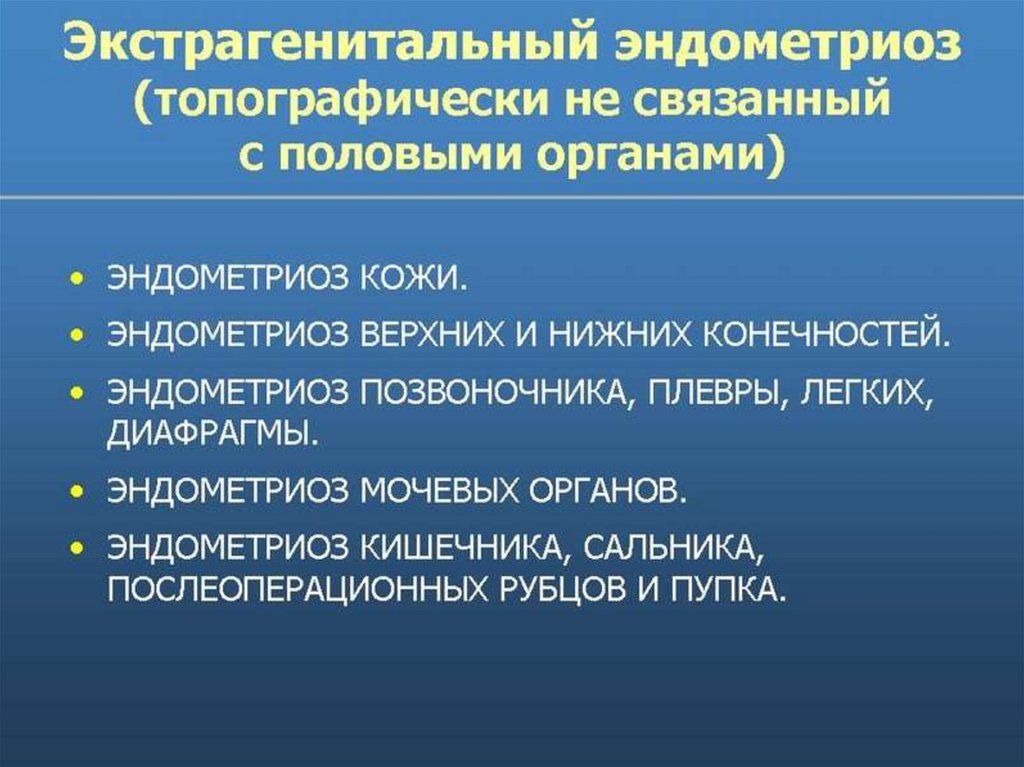 Экстрагенитальный эндометриоз (топографически не связанный с половыми органами)

• ЭНДОМЕТРИОЗ КОЖИ.
• ЭНДОМЕТРИОЗ ВЕРХНИХ И НИЖНИХ КОНЕЧНОСТЕЙ.
• ЭНДОМЕТРИОЗ ПОЗВОНОЧНИКА, ПЛЕВРЫ, ЛЕГКИХ, ДИАФРАГМЫ.
• ЭНДОМЕТРИОЗ МОЧЕВЫХ ОРГАНОВ.
• ЭНДОМЕТРИОЗ КИШЕЧНИКА, САЛЬНИКА, ПОСЛЕОПЕРАЦИОННЫХ РУБЦОВ И ПУПКА.